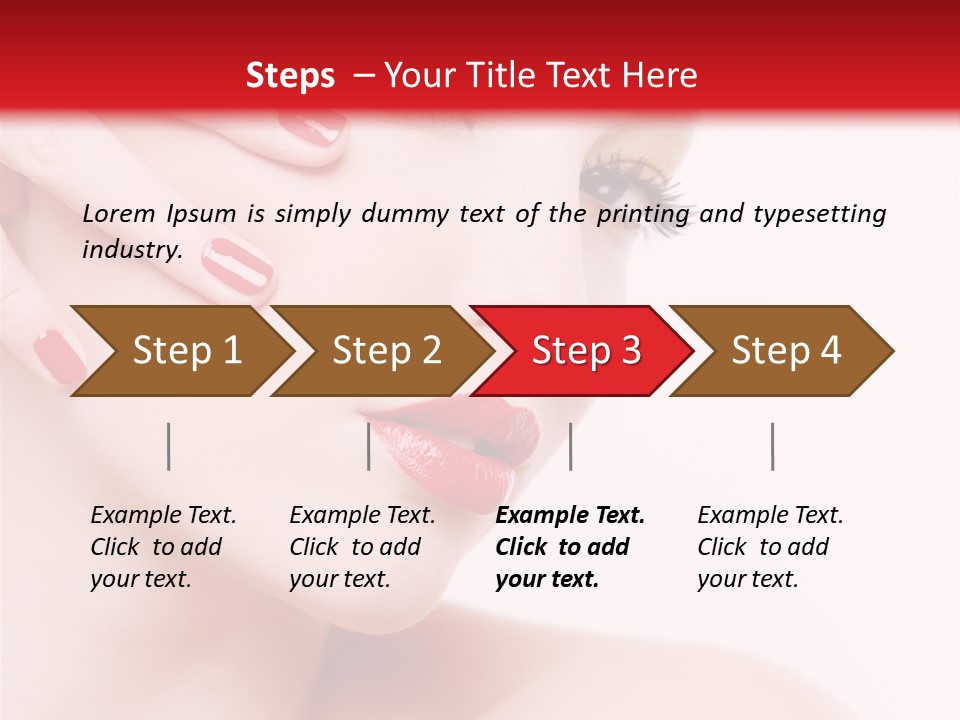 Steps – Your Title Text Here

Lorem Ipsum is simply dummy text of the printing and typesetting industry.

Step 1

Step 2

Step 3

Step 4

Example Text. Click to add your text.

Example Text. Click to add your text.

Example Text. Click to add your text.

Example Text. Click to add your text.